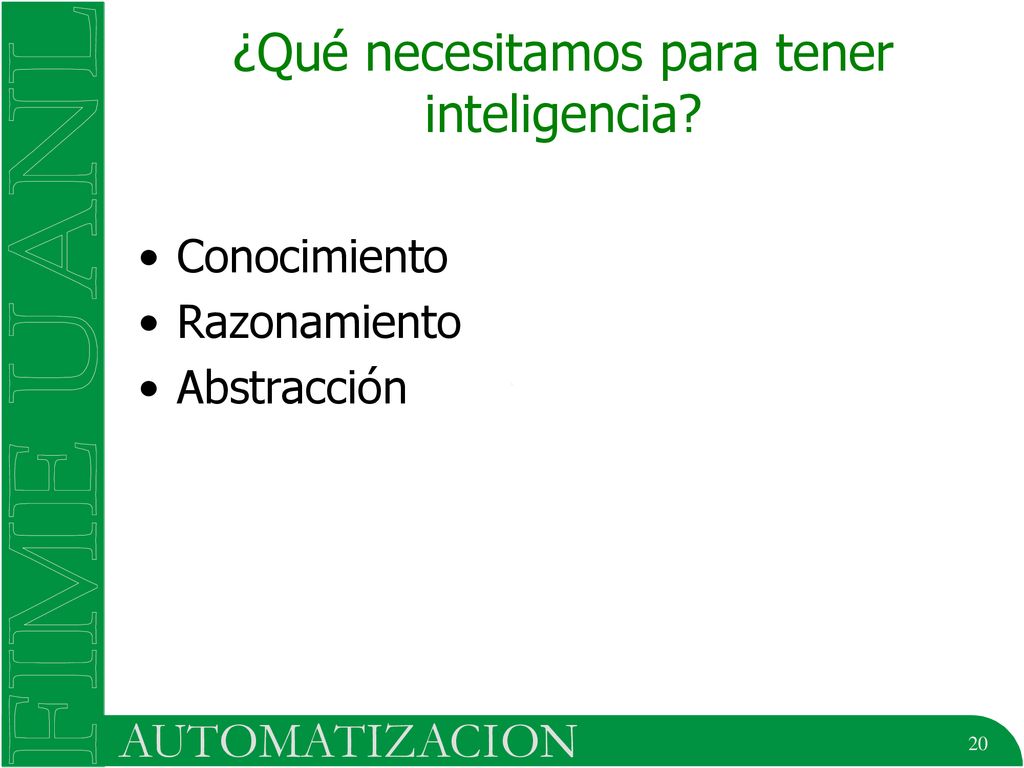 FIME UANL

¿Qué necesitamos para tener inteligencia?

• Conocimiento
• Razonamiento
• Abstracción

AUTOMATIZACION

20